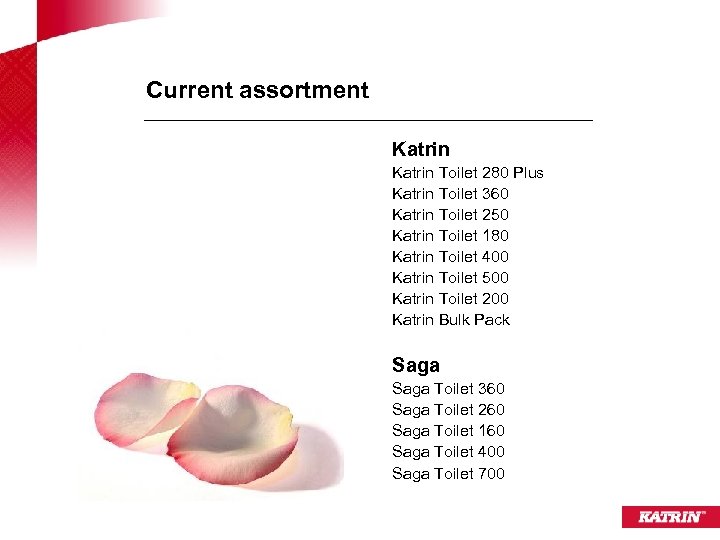 Current assortment

Katrin
Katrin Toilet 280 Plus
Katrin Toilet 360
Katrin Toilet 250
Katrin Toilet 180
Katrin Toilet 400
Katrin Toilet 500
Katrin Toilet 200
Katrin Bulk Pack

Saga
Saga Toilet 360
Saga Toilet 260
Saga Toilet 160
Saga Toilet 400
Saga Toilet 700

KATRIN™